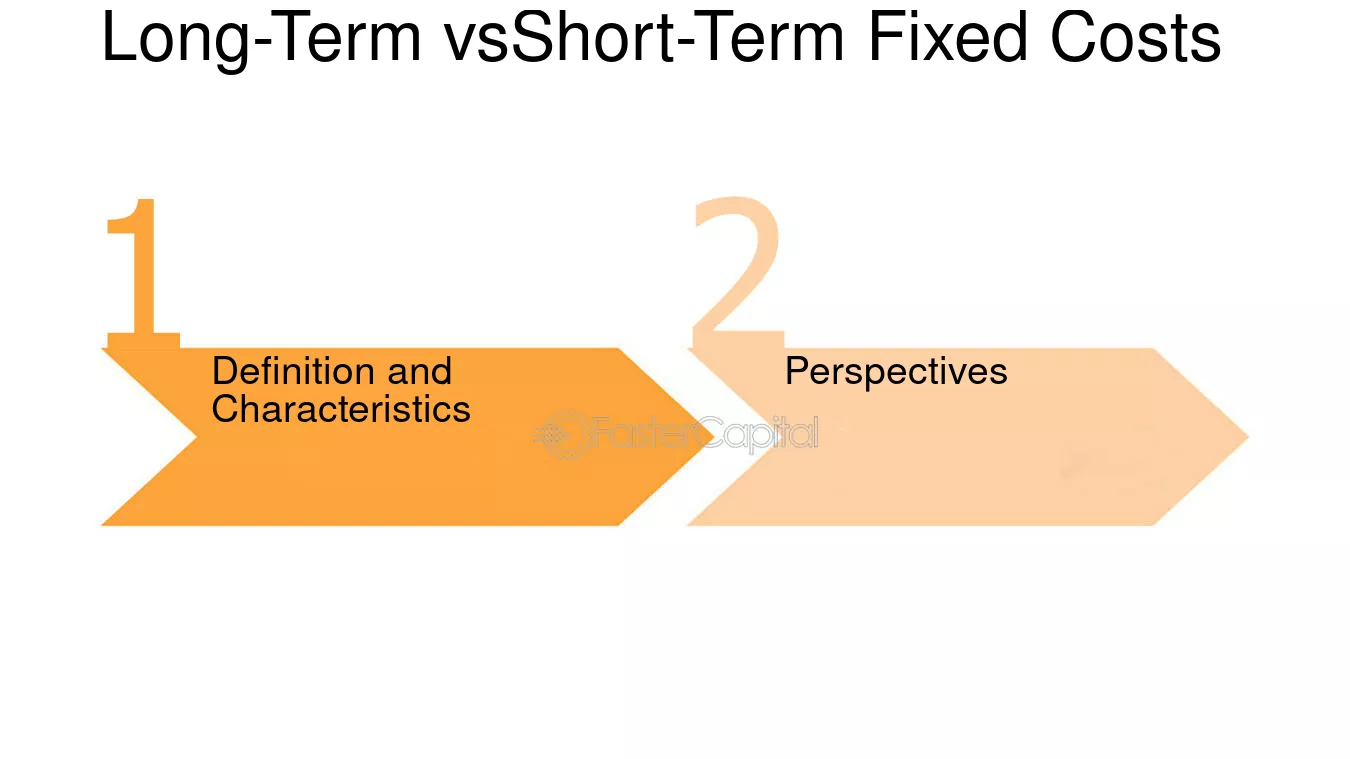 Long-Term vsShort-Term Fixed Costs

1

Definition and Characteristics

FasterCapital

2

Perspectives